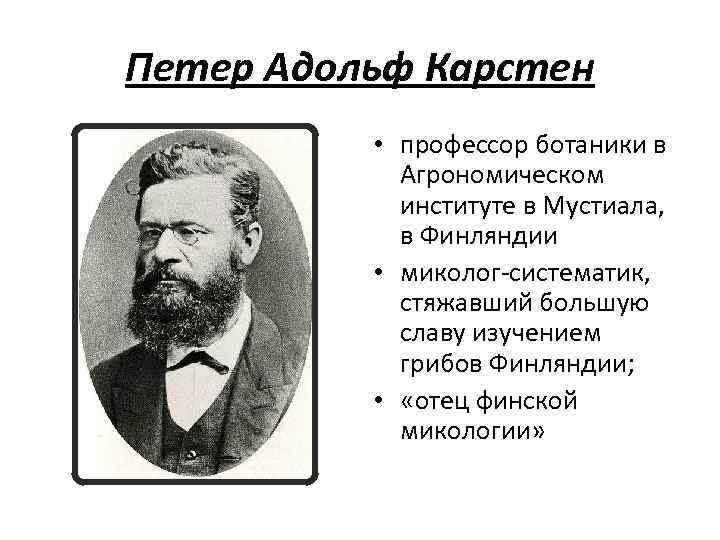 Петер Адольф Карстен

• профессор ботаники в Агрономическом институте в Мустиала, в Финляндии
• миколог-систематик, стяжавший большую славу изучением грибов Финляндии;
• «отец финской микологии»